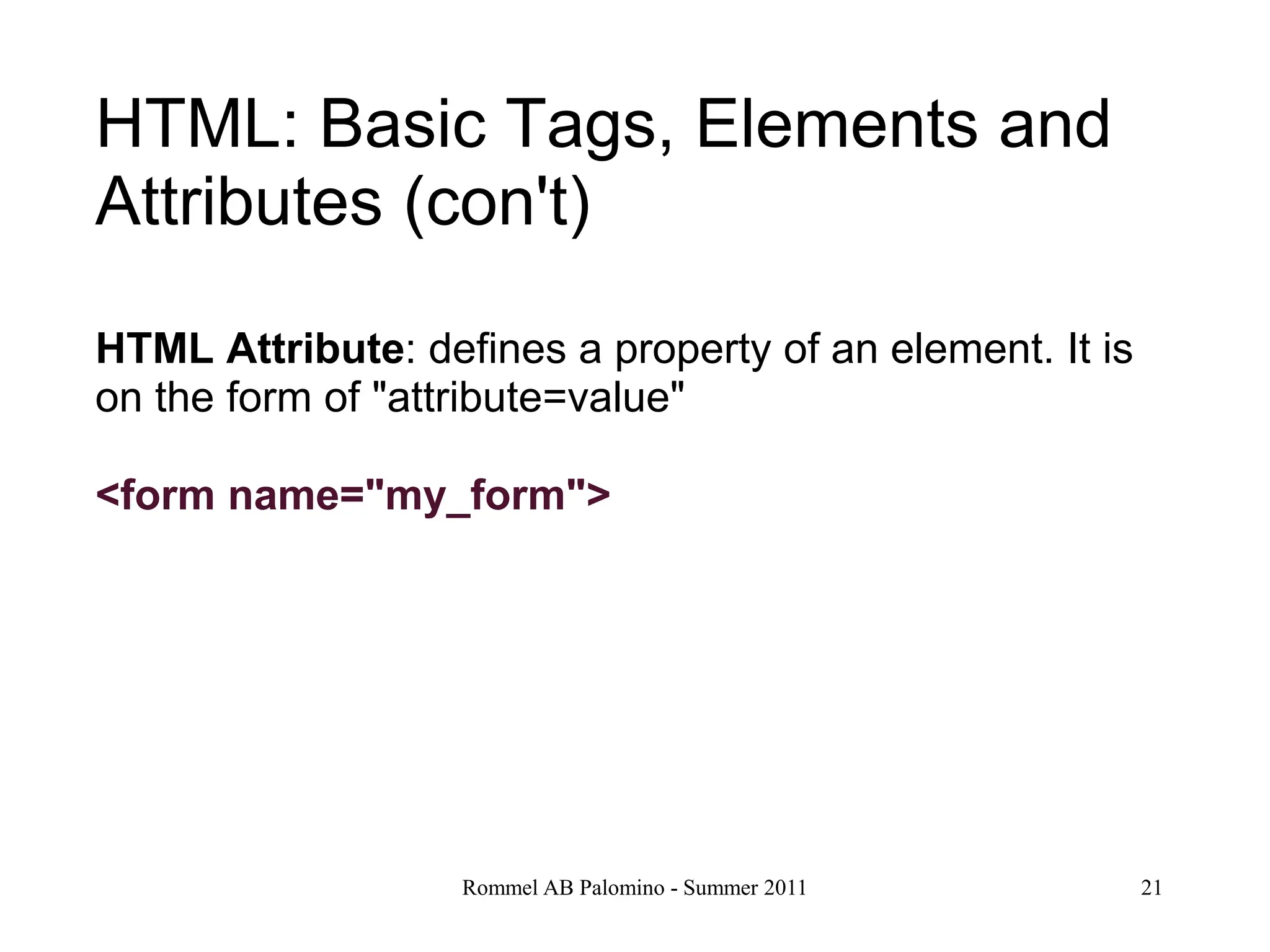 HTML: Basic Tags, Elements and Attributes (con't)

HTML Attribute: defines a property of an element. It is on the form of "attribute=value"

<form name="my_form">

Rommel AB Palomino - Summer 2011

21